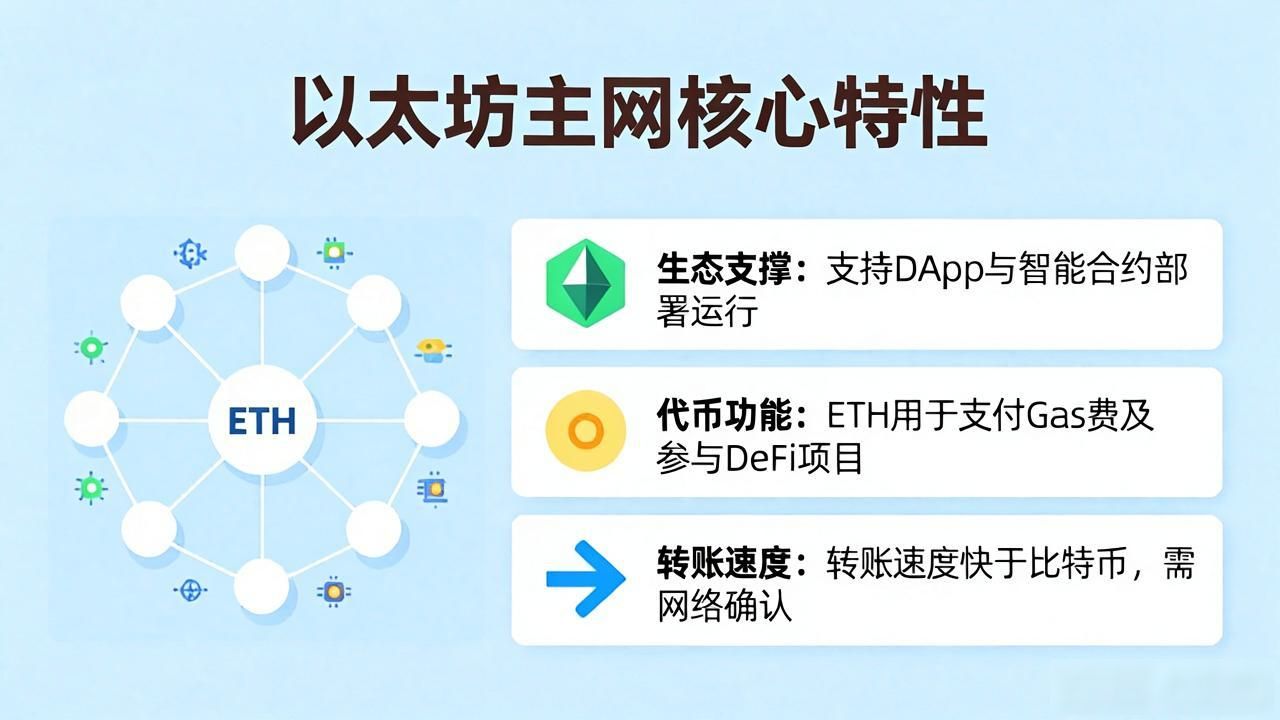 以太坊主网核心特性

ETH

生态支撑：支持DApp与智能合约部署运行

代币功能：ETH用于支付Gas费及参与DeFi项目

转账速度：转账速度快于比特币，需网络确认